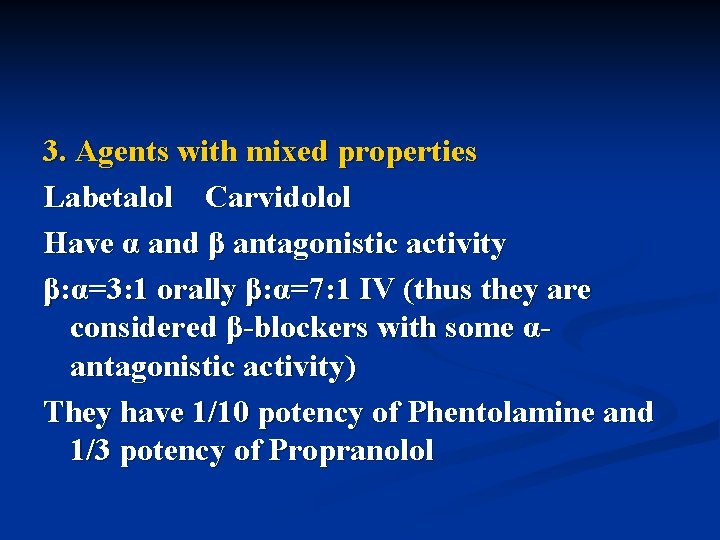 3. Agents with mixed properties

Labetalol Carvidolol

Have α and β antagonistic activity

β:α=3:1 orally β:α=7:1 IV (thus they are considered β-blockers with some α-antagonistic activity)

They have 1/10 potency of Phentolamine and 1/3 potency of Propranolol